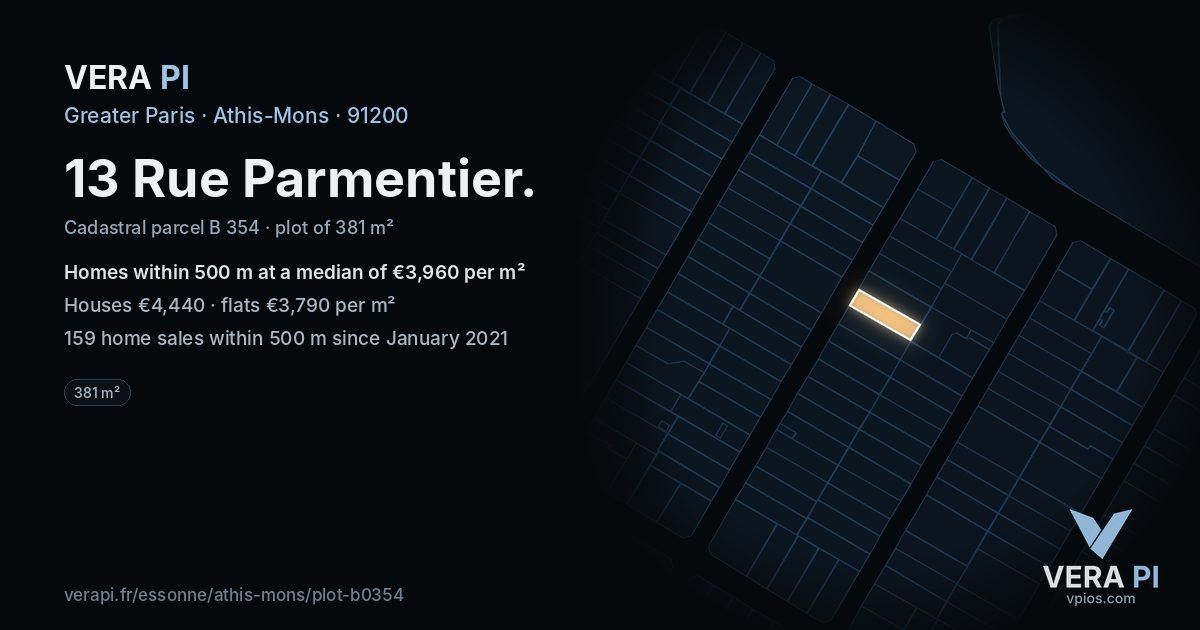 VERA PI

Greater Paris · Athis-Mons · 91200

13 Rue Parmentier.

Cadastral parcel B 354 · plot of 381 m²

Homes within 500 m at a median of €3,960 per m²

Houses €4,440 · flats €3,790 per m²

159 home sales within 500 m since January 2021

381 m²

verapi.fr/essonne/athis-mons/plot-b0354

VERA PI
vpios.com